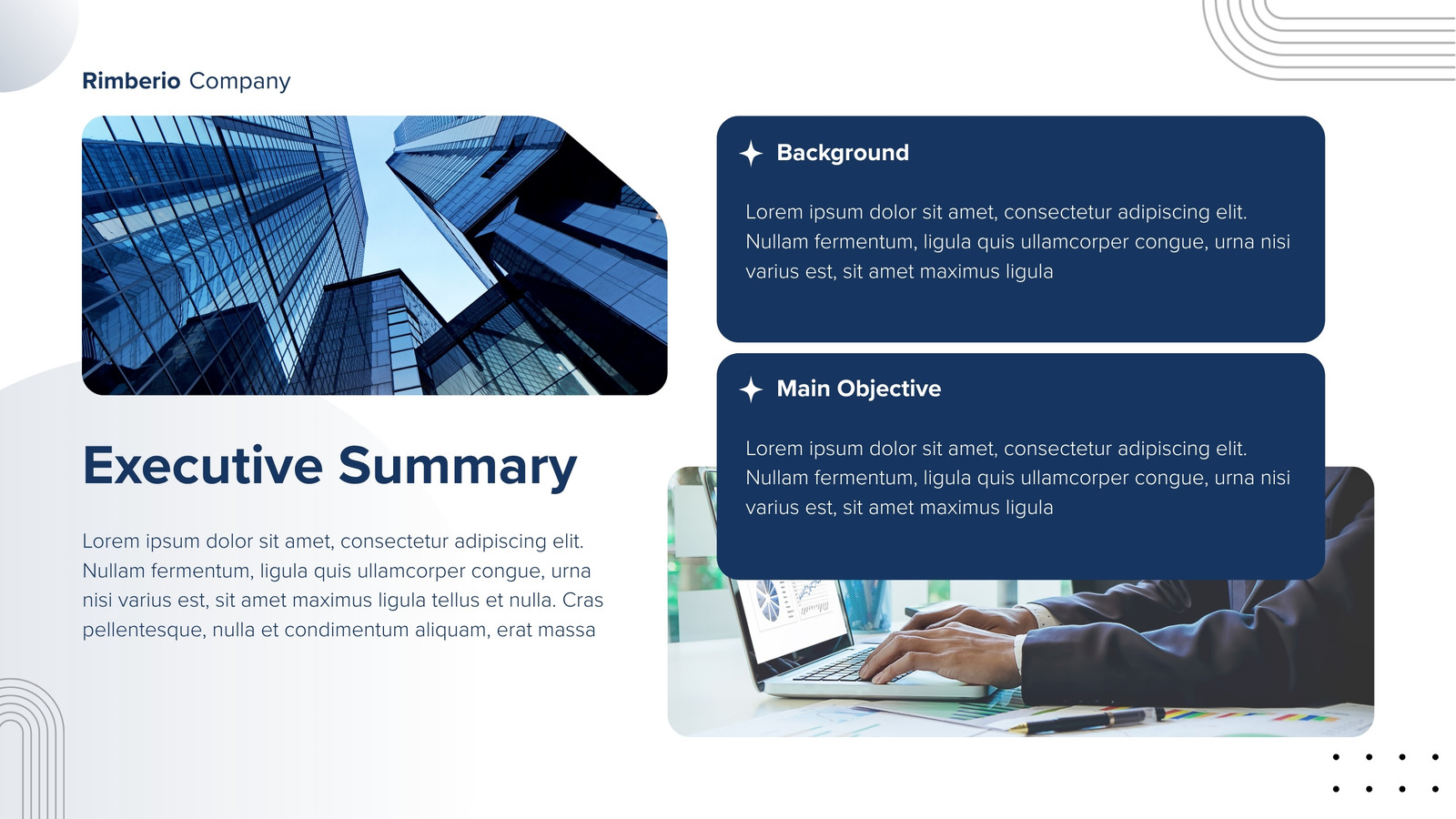 Rimberio Company

Executive Summary

Lorem ipsum dolor sit amet, consectetur adipiscing elit. Nullam fermentum, ligula quis ullamcorper congue, urna nisi varius est, sit amet maximus ligula tellus et nulla. Cras pellentesque, nulla et condimentum aliquam, erat massa

Background

Lorem ipsum dolor sit amet, consectetur adipiscing elit. Nullam fermentum, ligula quis ullamcorper congue, urna nisi varius est, sit amet maximus ligula

Main Objective

Lorem ipsum dolor sit amet, consectetur adipiscing elit. Nullam fermentum, ligula quis ullamcorper congue, urna nisi varius est, sit amet maximus ligula